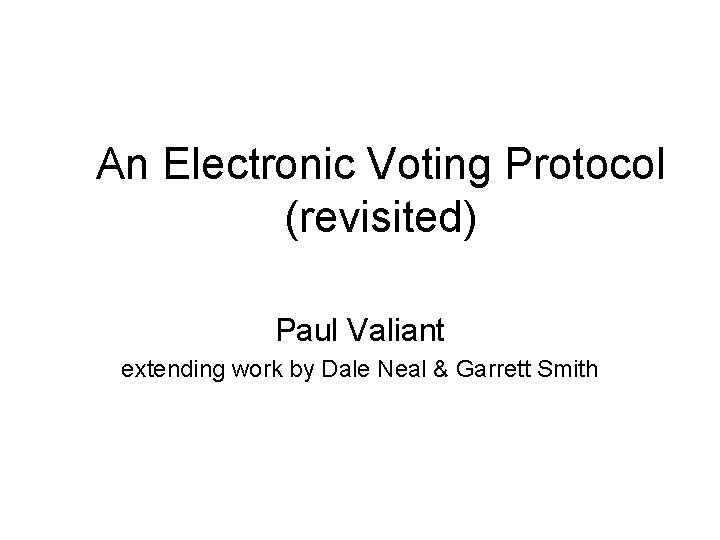 An Electronic Voting Protocol (revisited)

Paul Valiant

extending work by Dale Neal & Garrett Smith